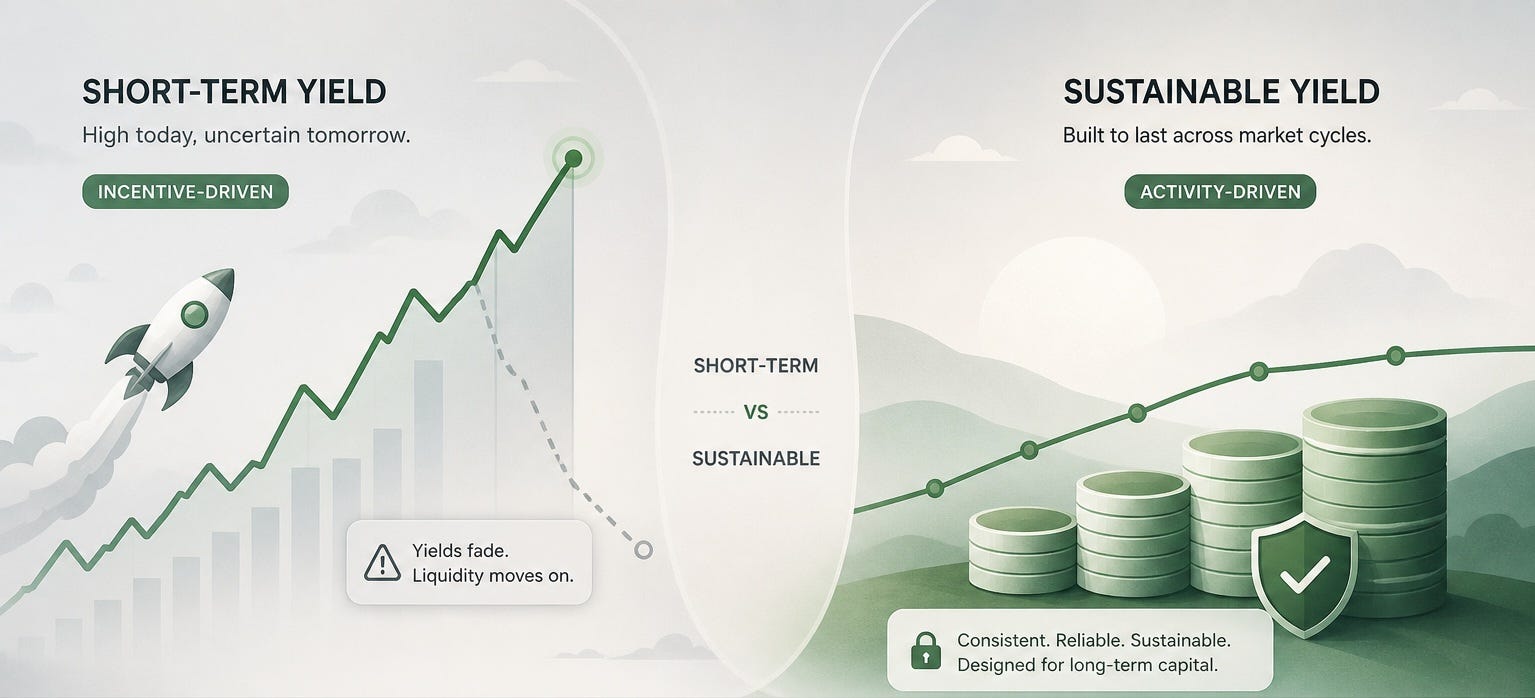 SHORT-TERM YIELD

High today, uncertain tomorrow.

INCENTIVE-DRIVEN

Yields fade.
Liquidity moves on.

SHORT-TERM

VS

SUSTAINABLE

SUSTAINABLE YIELD

Built to last across market cycles.

ACTIVITY-DRIVEN

Consistent. Reliable. Sustainable.
Designed for long-term capital.